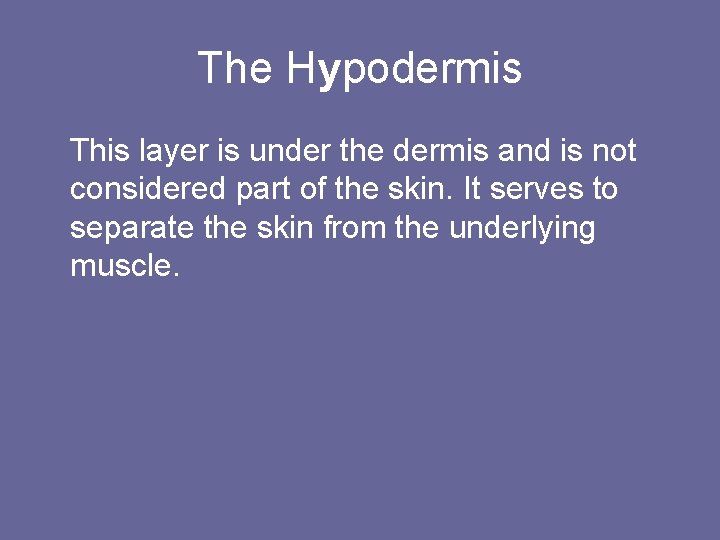 The Hypodermis

This layer is under the dermis and is not considered part of the skin. It serves to separate the skin from the underlying muscle.